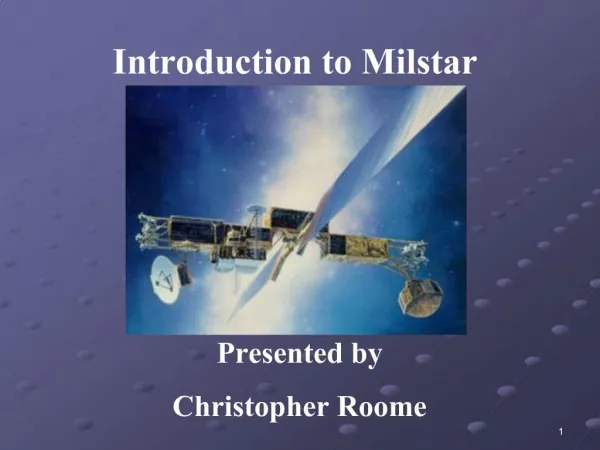 Introduction to Milstar

Presented by

Christopher Roome

1